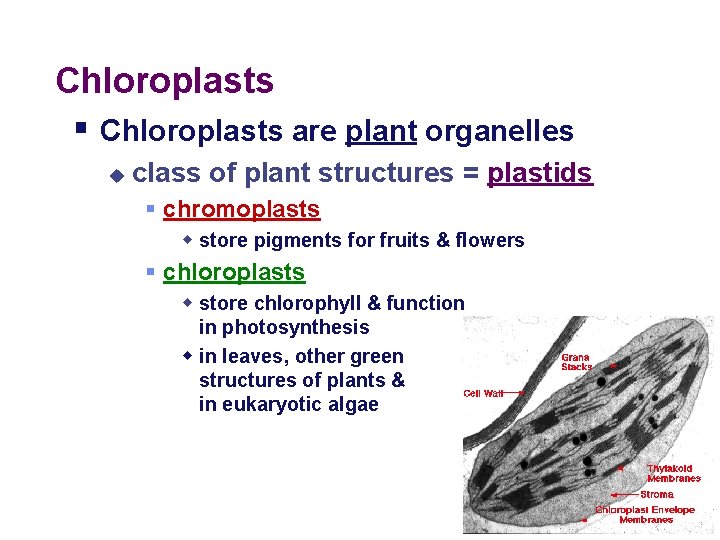 Chloroplasts

Chloroplasts are plant organelles

class of plant structures = plastids

chromoplasts

store pigments for fruits & flowers

chloroplasts

store chlorophyll & function in photosynthesis

in leaves, other green structures of plants & in eukaryotic algae

Grana Stacks

Cell Wall

Thylakoid Membranes

Stroma

Chloroplast Envelope Membranes